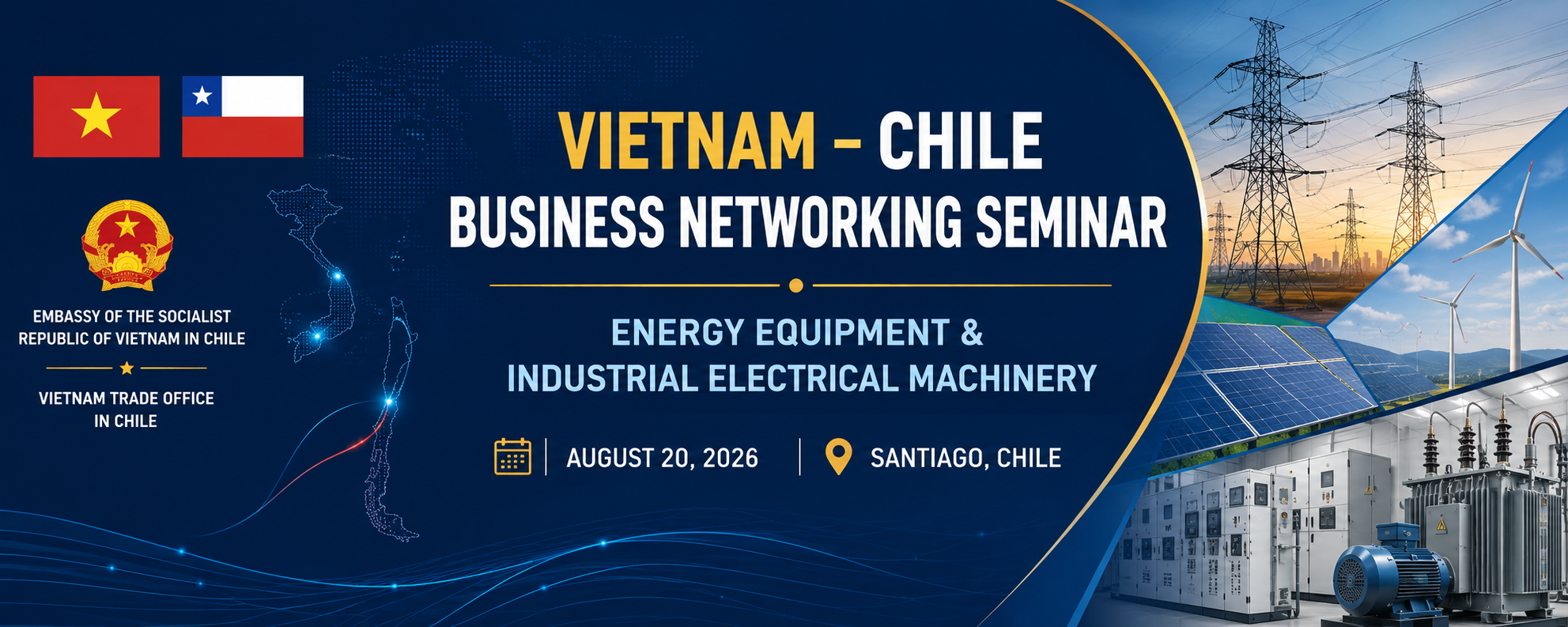 EMBASSY OF THE SOCIALIST REPUBLIC OF VIETNAM IN CHILE

VIETNAM TRADE OFFICE IN CHILE

VIETNAM – CHILE
BUSINESS NETWORKING SEMINAR

ENERGY EQUIPMENT &
INDUSTRIAL ELECTRICAL MACHINERY

AUGUST 20, 2026

SANTIAGO, CHILE